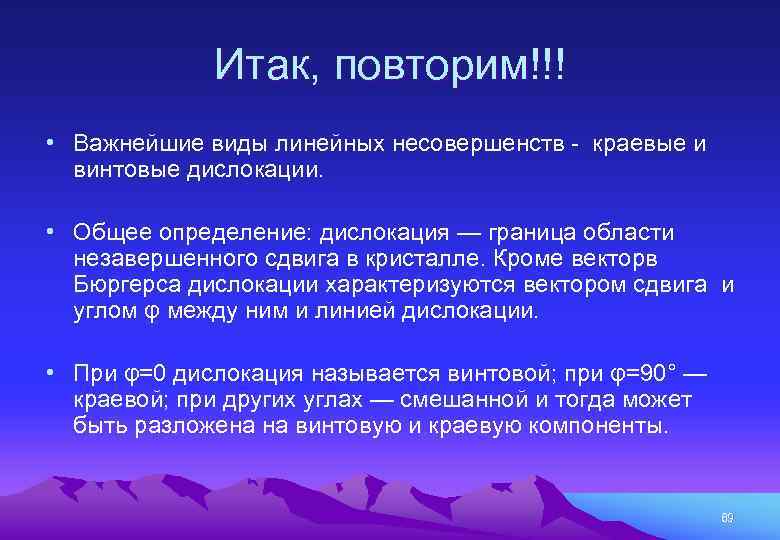 Итак, повторим!!!

• Важнейшие виды линейных несовершенств - краевые и винтовые дислокации.

• Общее определение: дислокация — граница области незавершенного сдвига в кристалле. Кроме векторв Бюргерса дислокации характеризуются вектором сдвига и углом φ между ним и линией дислокации.

• При φ=0 дислокация называется винтовой; при φ=90° — краевой; при других углах — смешанной и тогда может быть разложена на винтовую и краевую компоненты.

69